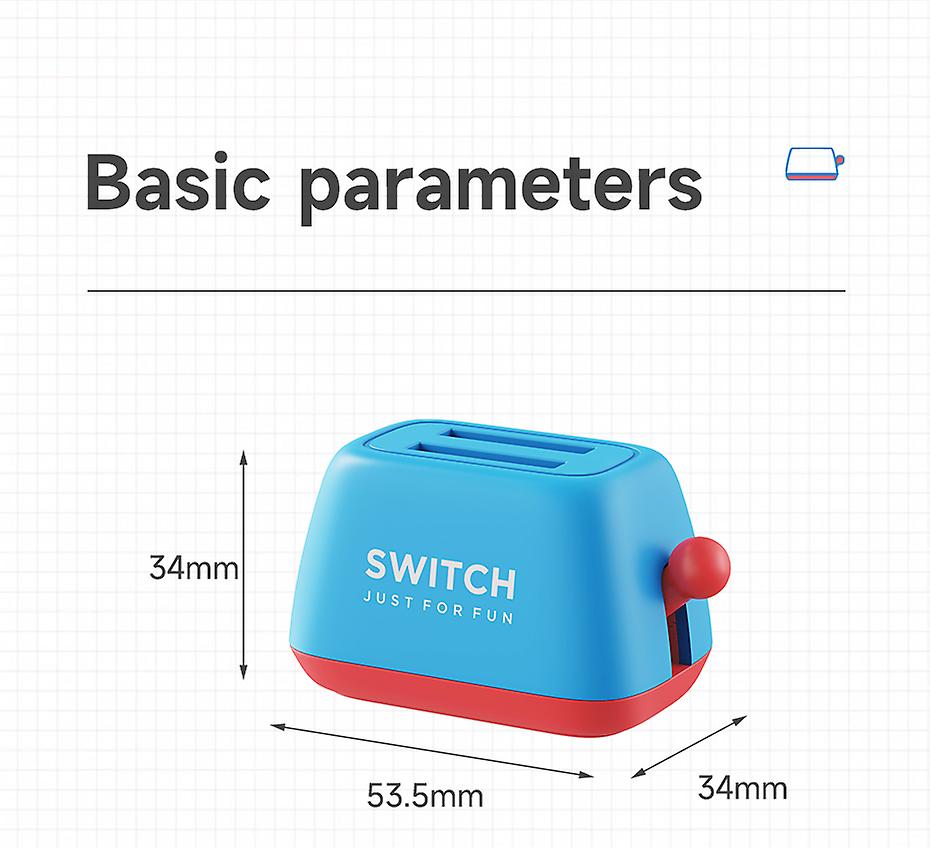 Basic parameters

34mm

SWITCH
JUST FOR FUN

53.5mm

34mm